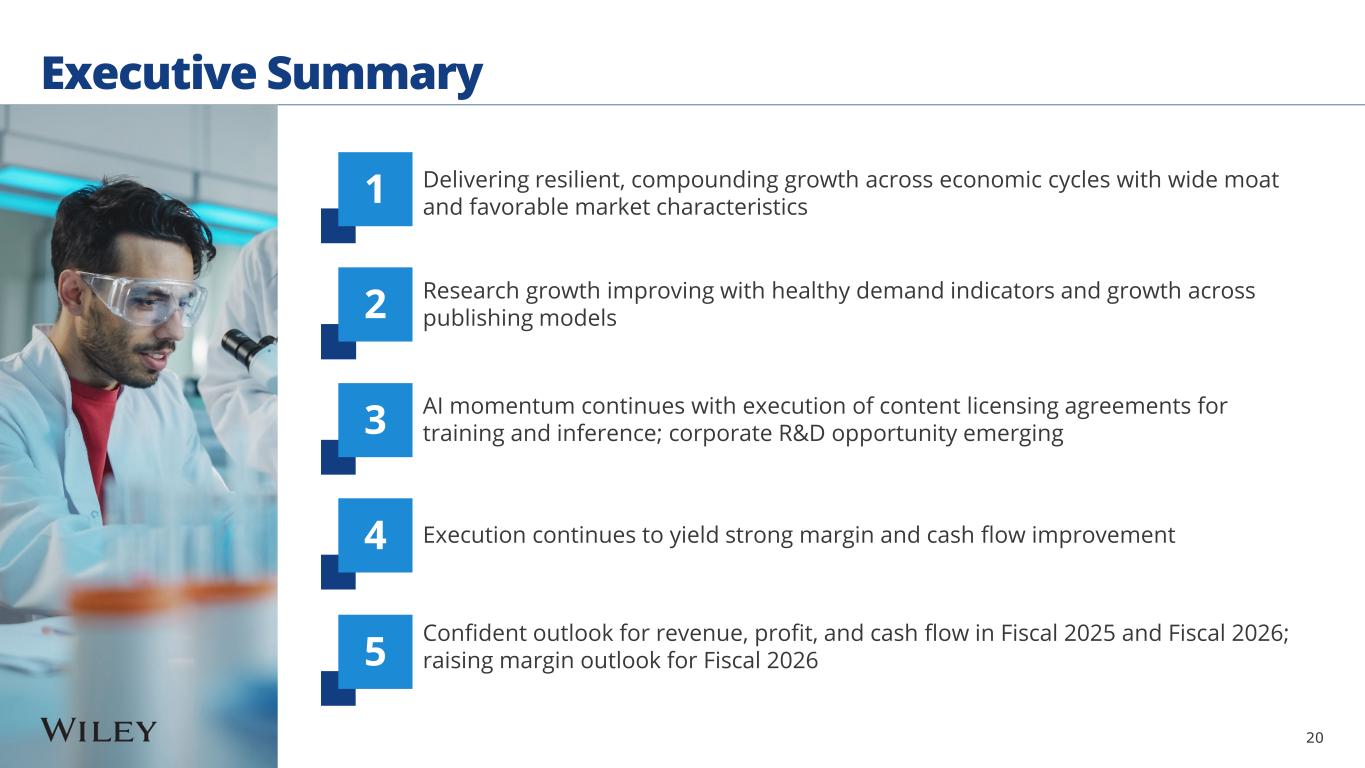 Executive Summary

1 Delivering resilient, compounding growth across economic cycles with wide moat and favorable market characteristics

2 Research growth improving with healthy demand indicators and growth across publishing models

3 AI momentum continues with execution of content licensing agreements for training and inference; corporate R&D opportunity emerging

4 Execution continues to yield strong margin and cash flow improvement

5 Confident outlook for revenue, profit, and cash flow in Fiscal 2025 and Fiscal 2026; raising margin outlook for Fiscal 2026

WILEY

20